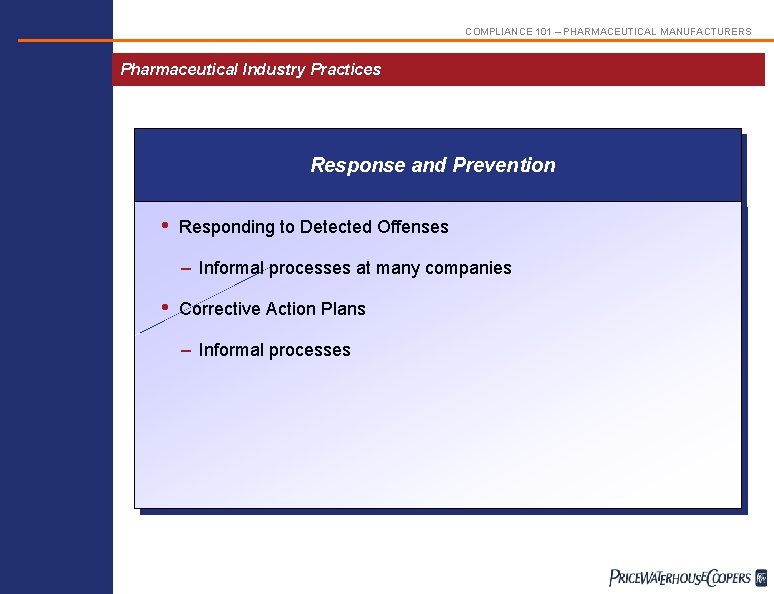 COMPLIANCE 101 – PHARMACEUTICAL MANUFACTURERS

Pharmaceutical Industry Practices

Response and Prevention

• Responding to Detected Offenses

– Informal processes at many companies

• Corrective Action Plans

– Informal processes

PRICEWATERHOUSECOOPERS